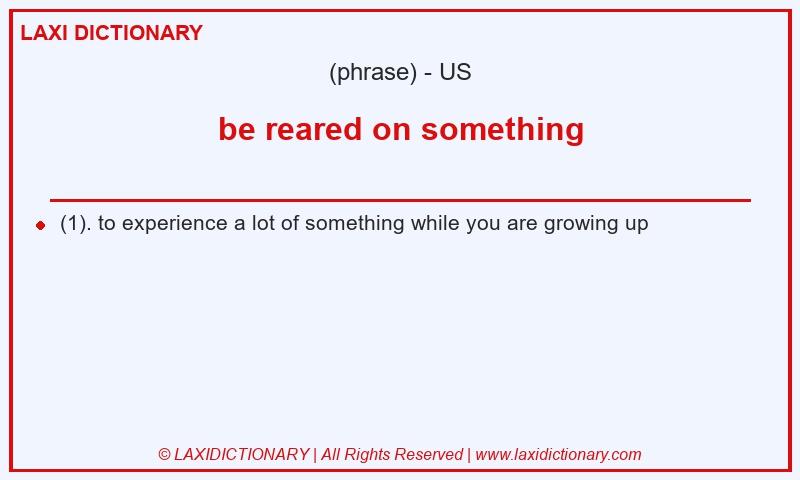 LAXI DICTIONARY

(phrase) - US

be reared on something

(1). to experience a lot of something while you are growing up

© LAXIDICTIONARY | All Rights Reserved | www.laxidictionary.com